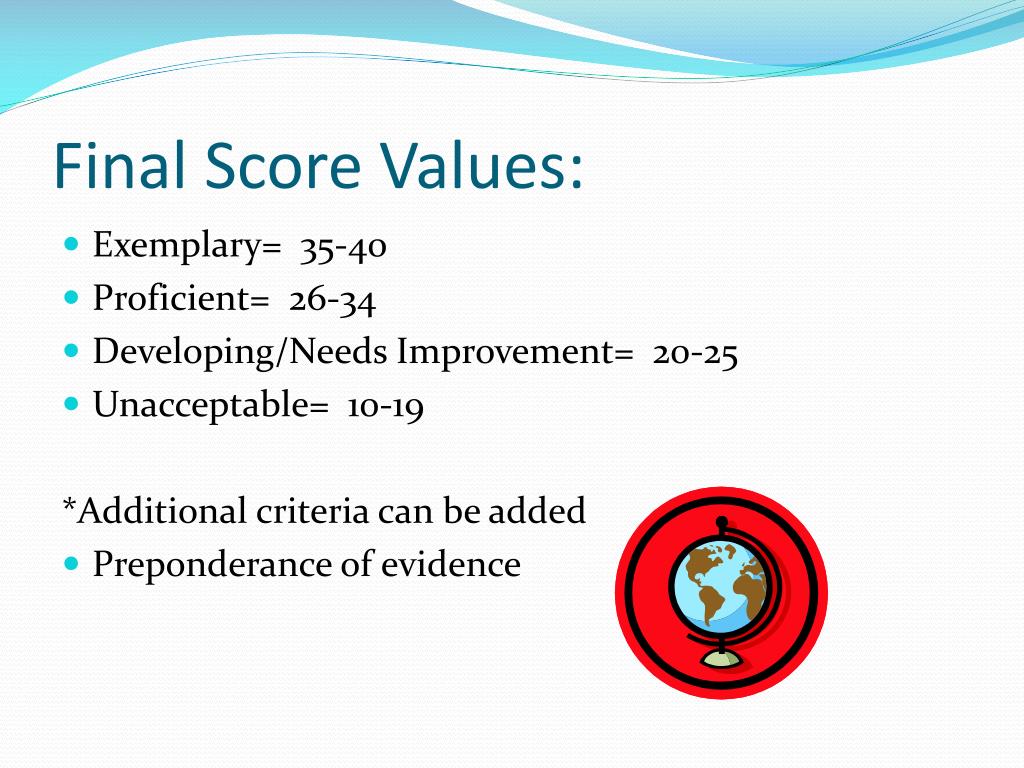 Final Score Values:

- Exemplary= 35-40
- Proficient= 26-34
- Developing/Needs Improvement= 20-25
- Unacceptable= 10-19

*Additional criteria can be added

- Preponderance of evidence